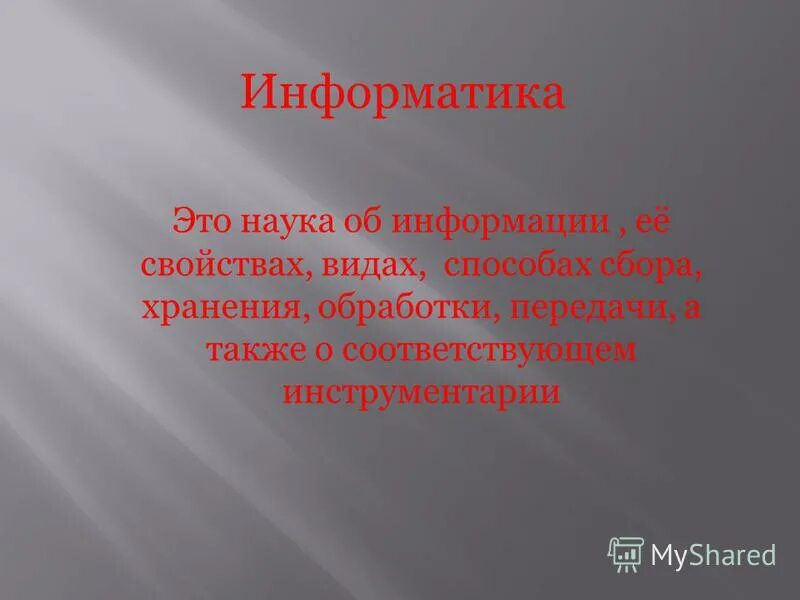 Информатика

Это наука об информации , её свойствах, видах, способах сбора, хранения, обработки, передачи, а также о соответствующем инструментарии

MyShared